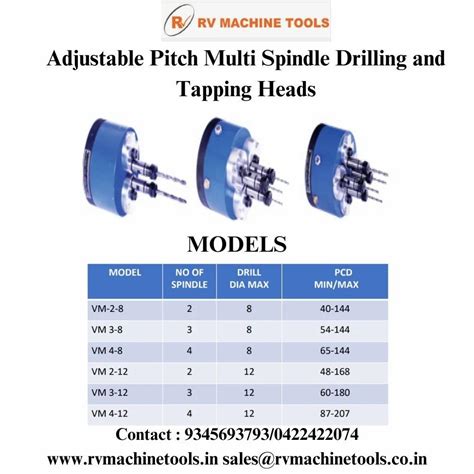 RV RV MACHINE TOOLS

Adjustable Pitch Multi Spindle Drilling and Tapping Heads

MODELS

| MODEL | NO OF SPINDLE | DRILL DIA MAX | PCD MIN/MAX |
|---|---|---|---|
| VM-2-8 | 2 | 8 | 40-144 |
| VM 3-8 | 3 | 8 | 54-144 |
| VM 4-8 | 4 | 8 | 65-144 |
| VM 2-12 | 2 | 12 | 48-168 |
| VM 3-12 | 3 | 12 | 60-180 |
| VM 4-12 | 4 | 12 | 87-207 |

Contact : 9345693793/0422422074

www.rvmachinetools.in sales@rvmachinetools.co.in